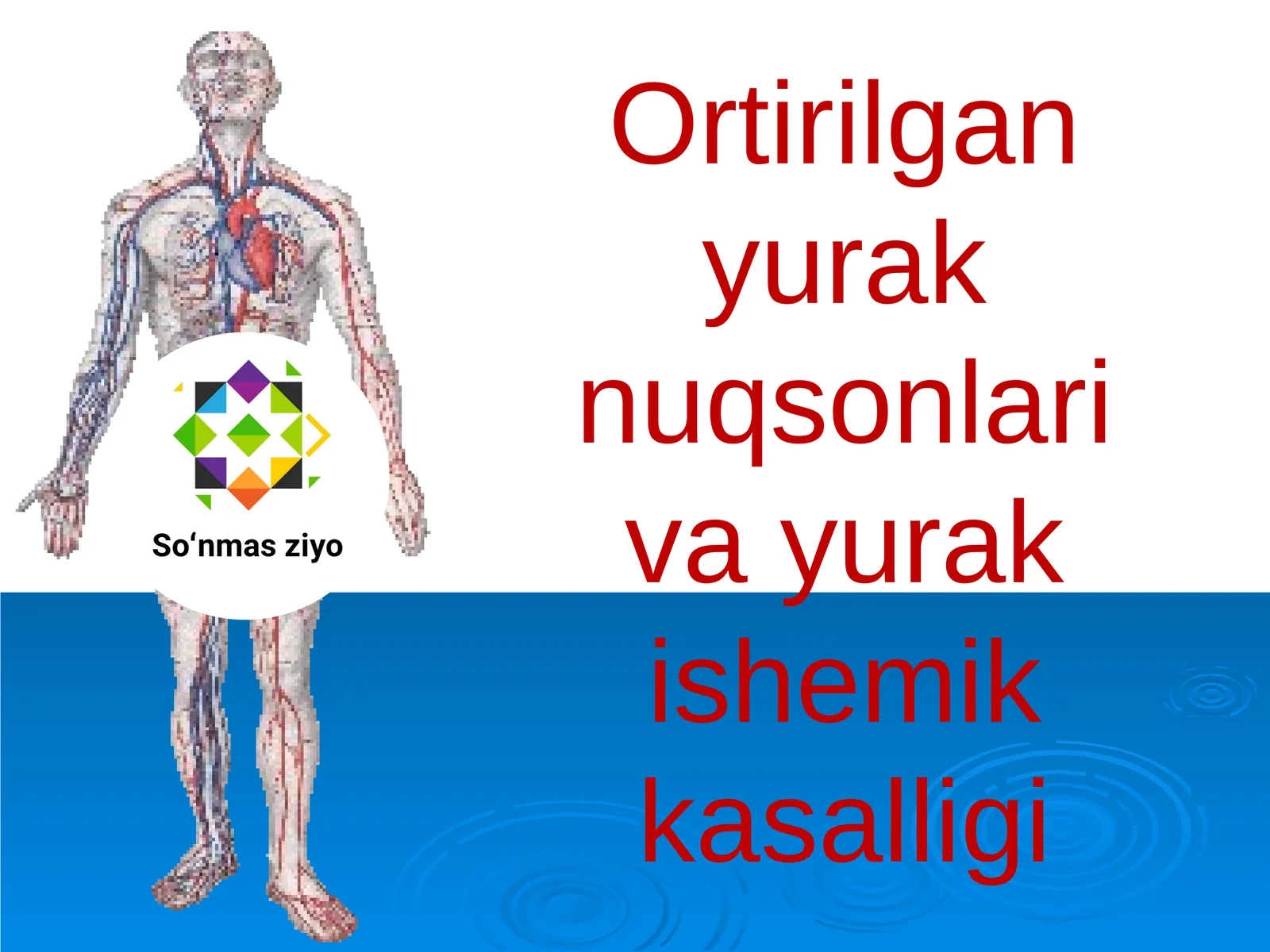 So‘nmas ziyo

Ortirilgan yurak nuqsonlari va yurak ishemik kasalligi